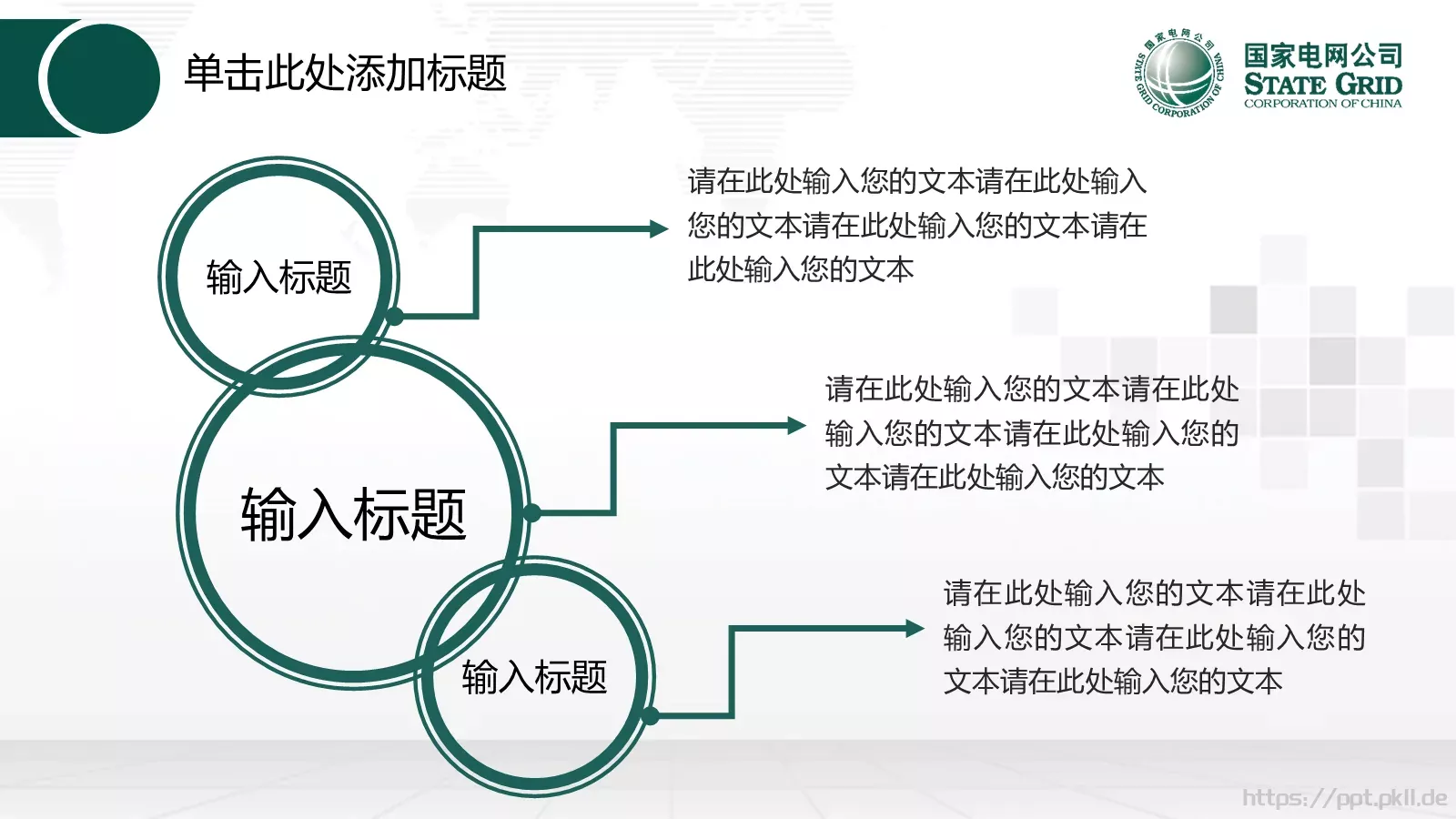 单击此处添加标题

国家电网公司
STATE GRID CORPORATION OF CHINA
国家电网公司
STATE GRID
CORPORATION OF CHINA

输入标题

请在此处输入您的文本请在此处输入您的文本请在此处输入您的文本请在此处输入您的文本

输入标题

请在此处输入您的文本请在此处输入您的文本请在此处输入您的文本请在此处输入您的文本

输入标题

请在此处输入您的文本请在此处输入您的文本请在此处输入您的文本请在此处输入您的文本

https://ppt.pkll.de